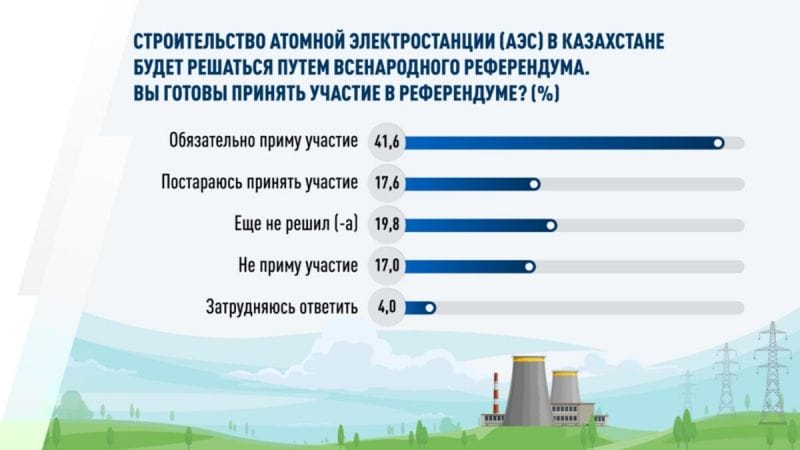 СТРОИТЕЛЬСТВО АТОМНОЙ ЭЛЕКТРОСТАНЦИИ (АЭС) В КАЗАХСТАНЕ БУДЕТ РЕШАТЬСЯ ПУТЕМ ВСЕНАРОДНОГО РЕФЕРЕНДУМА. ВЫ ГОТОВЫ ПРИНЯТЬ УЧАСТИЕ В РЕФЕРЕНДУМЕ? (%)

Обязательно приму участие 41,6

Постараюсь принять участие 17,6

Еще не решил (-а) 19,8

Не приму участие 17,0

Затрудняюсь ответить 4,0